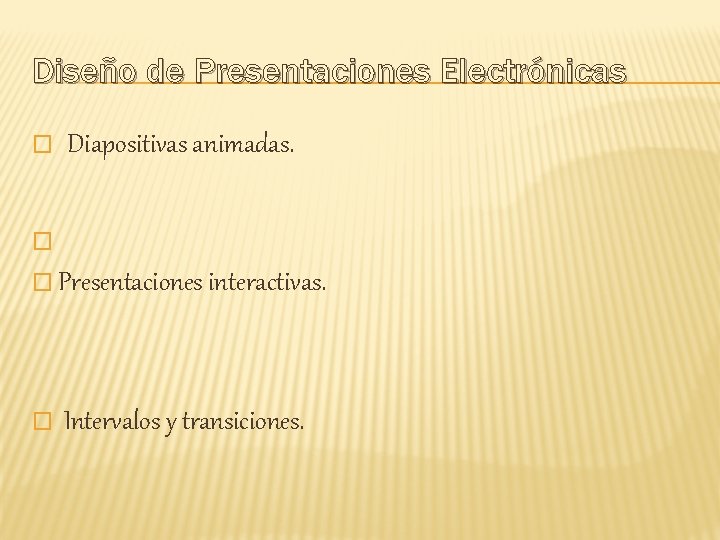 Diseño de Presentaciones Electrónicas

 Diapositivas animadas.



 Presentaciones interactivas.

 Intervalos y transiciones.